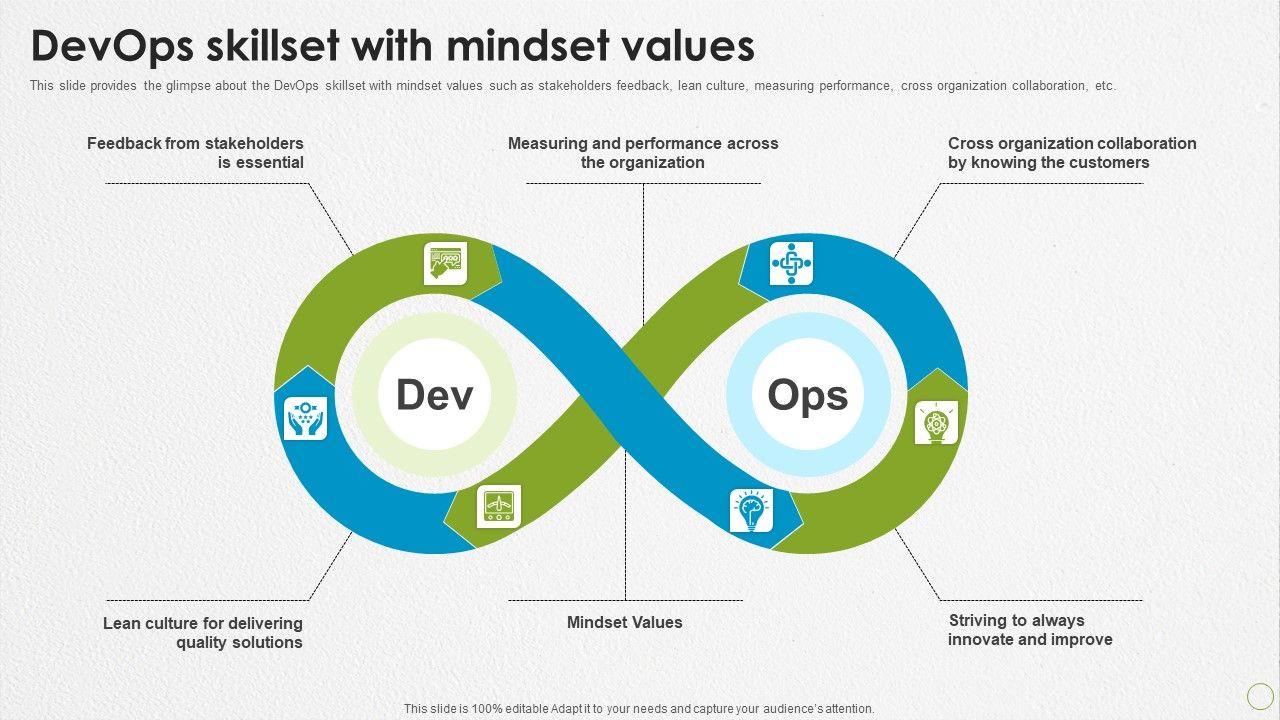 DevOps skillset with mindset values

This slide provides the glimpse about the DevOps skillset with mindset values such as stakeholders feedback, lean culture, measuring performance, cross organization collaboration, etc.

Feedback from stakeholders is essential

Measuring and performance across the organization

Cross organization collaboration by knowing the customers

Dev

Ops

Lean culture for delivering quality solutions

Mindset Values

Striving to always innovate and improve

This slide is 100% editable Adapt it to your needs and capture your audience's attention.